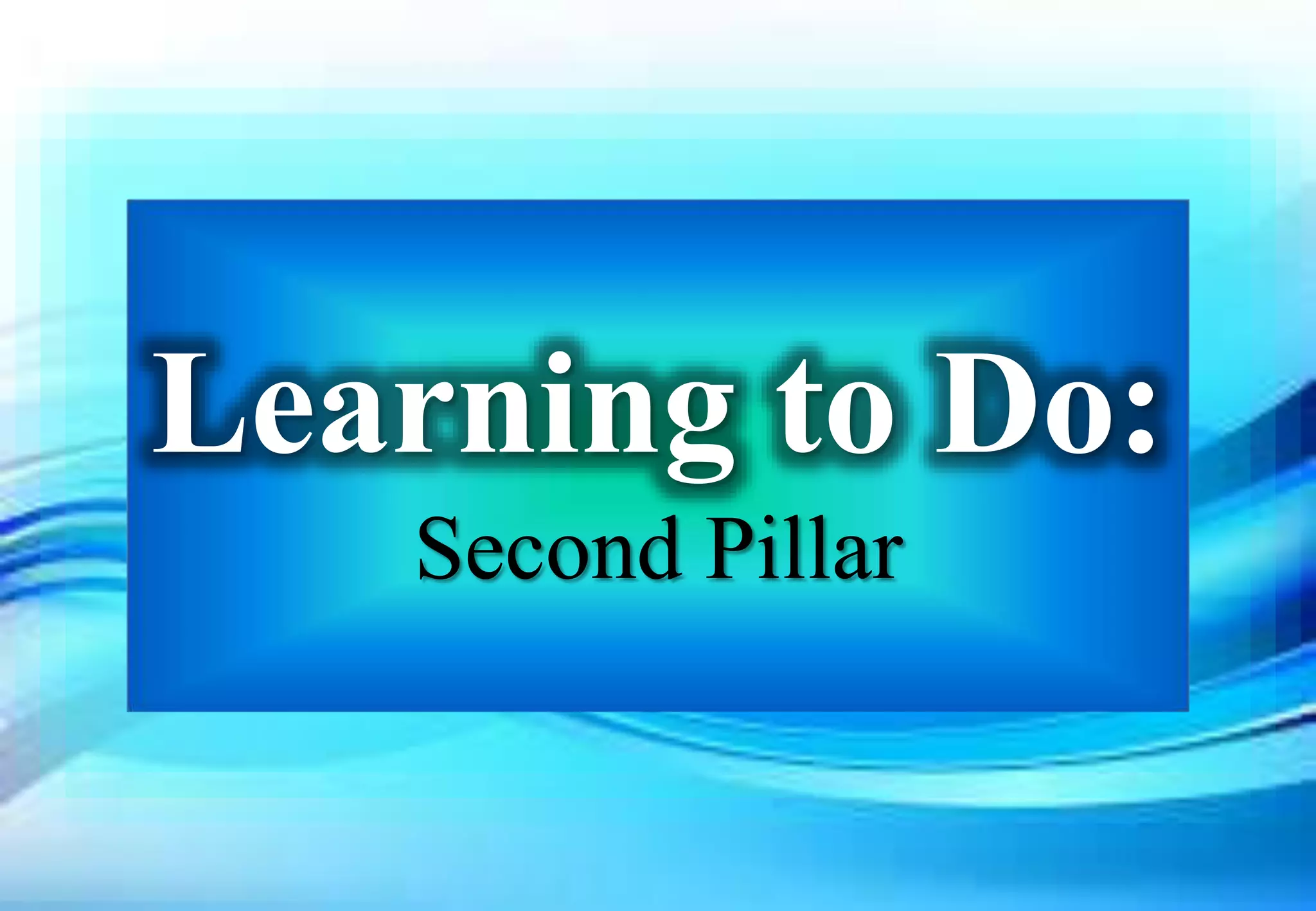 Learning to Do:

Second Pillar